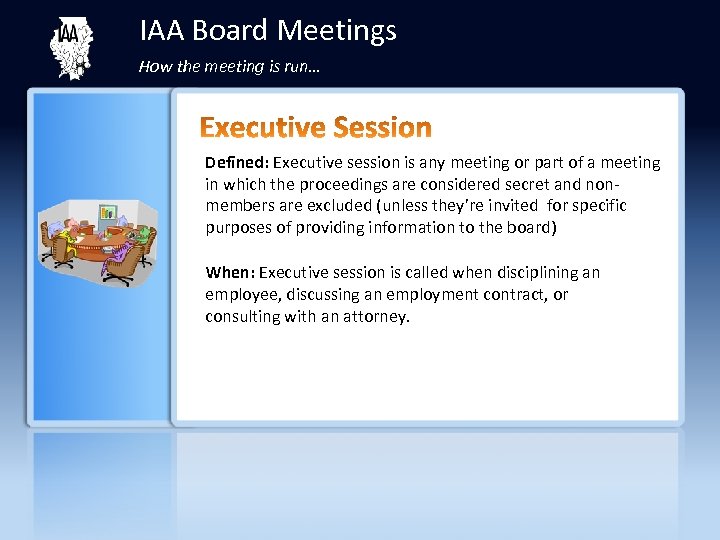 IAA

IAA Board Meetings

How the meeting is run…

Executive Session

Defined: Executive session is any meeting or part of a meeting in which the proceedings are considered secret and non-members are excluded (unless they're invited for specific purposes of providing information to the board)

When: Executive session is called when disciplining an employee, discussing an employment contract, or consulting with an attorney.